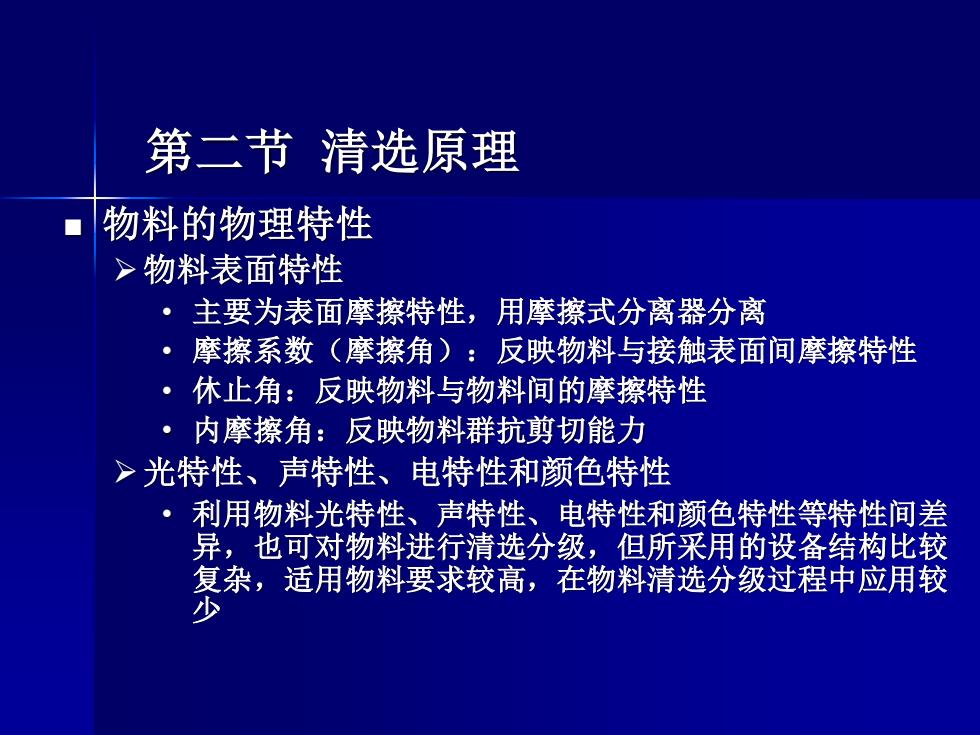 第二节 清选原理

■ 物料的物理特性

➢ 物料表面特性

• 主要为表面摩擦特性，用摩擦式分离器分离

• 摩擦系数（摩擦角）：反映物料与接触表面间摩擦特性

• 休止角：反映物料与物料间的摩擦特性

• 内摩擦角：反映物料群抗剪切能力

➢ 光特性、声特性、电特性和颜色特性

• 利用物料光特性、声特性、电特性和颜色特性等特性间差异，也可对物料进行清选分级，但所采用的设备结构比较复杂，适用物料要求较高，在物料清选分级过程中应用较少